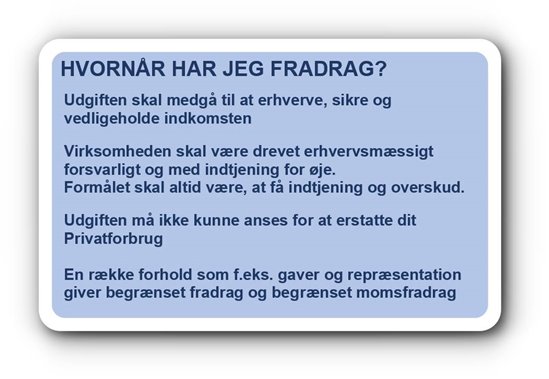 HVORNÅR HAR JEG FRADRAG?

Udgiften skal medgå til at erhverve, sikre og vedligeholde indkomsten

Virksomheden skal være drevet erhvervsmæssigt forsvarligt og med indtjening for øje.
Formålet skal altid være, at få indtjening og overskud.

Udgiften må ikke kunne anses for at erstatte dit Privatforbrug

En række forhold som f.eks. gaver og repræsentation giver begrænset fradrag og begrænset momsfradrag